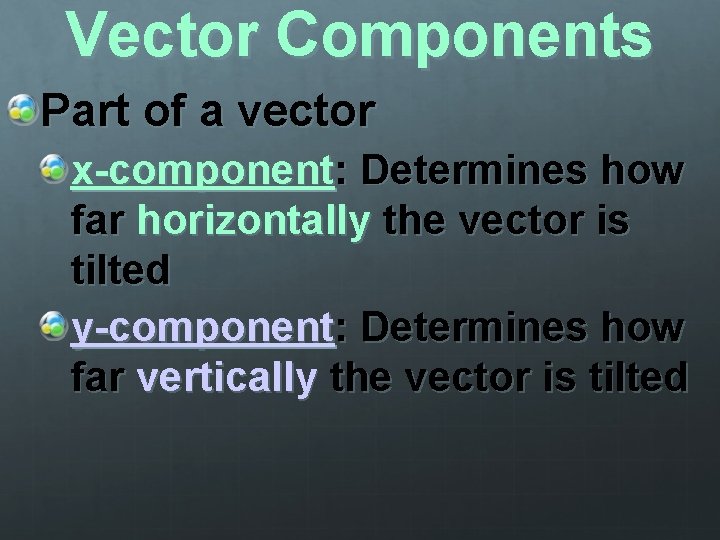 Vector Components

Part of a vector

x-component: Determines how far horizontally the vector is tilted

y-component: Determines how far vertically the vector is tilted